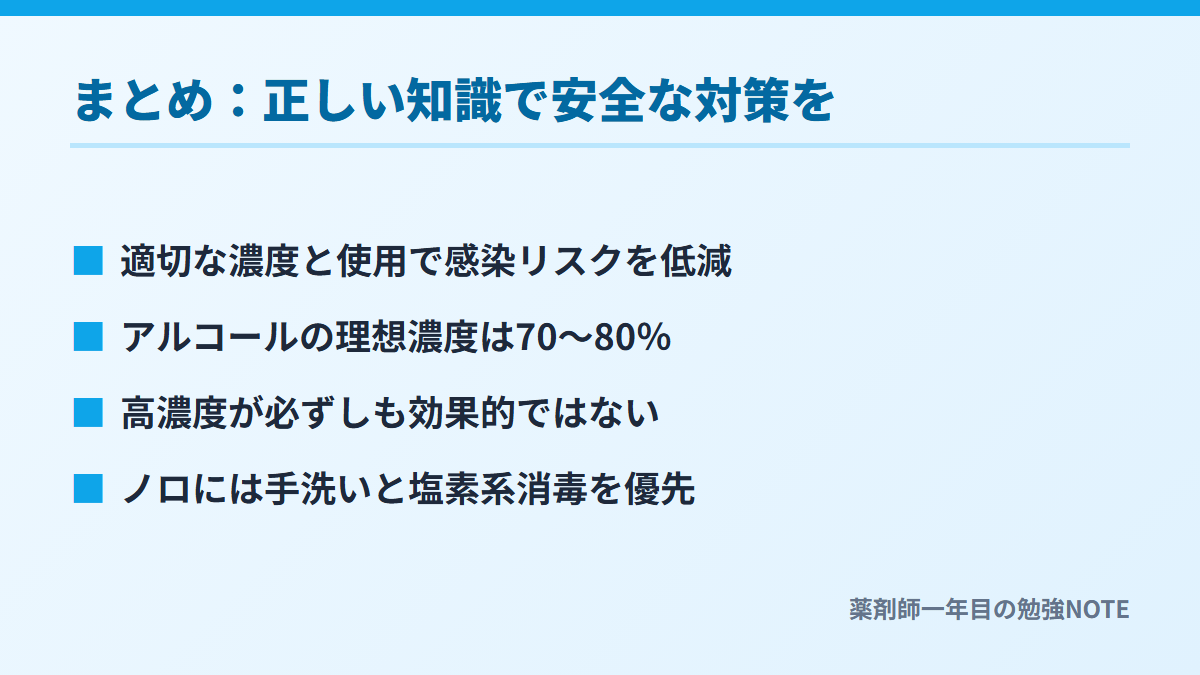 まとめ：正しい知識で安全な対策を

■ 適切な濃度と使用で感染リスクを低減

■ アルコールの理想濃度は70〜80%

■ 高濃度が必ずしも効果的ではない

■ ノロには手洗いと塩素系消毒を優先

薬剤師一年目の勉強NOTE